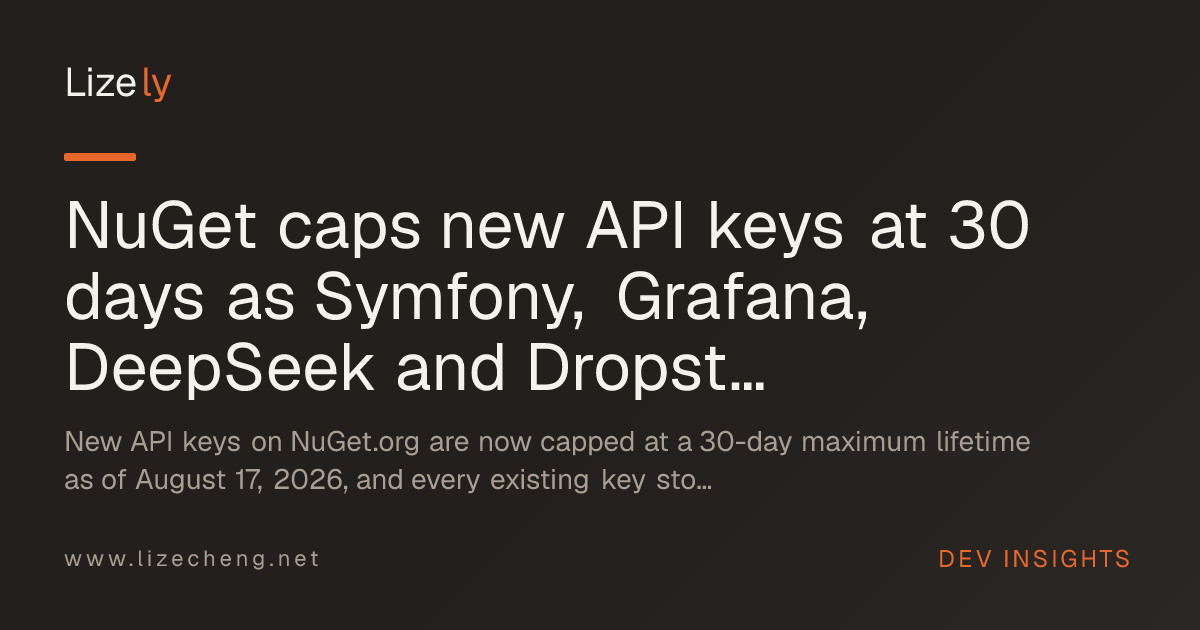 Lizely

NuGet caps new API keys at 30 days as Symfony, Grafana, DeepSeek and Dropst...

New API keys on NuGet.org are now capped at a 30-day maximum lifetime as of August 17, 2026, and every existing key sto...

www.lizecheng.net

DEV INSIGHTS